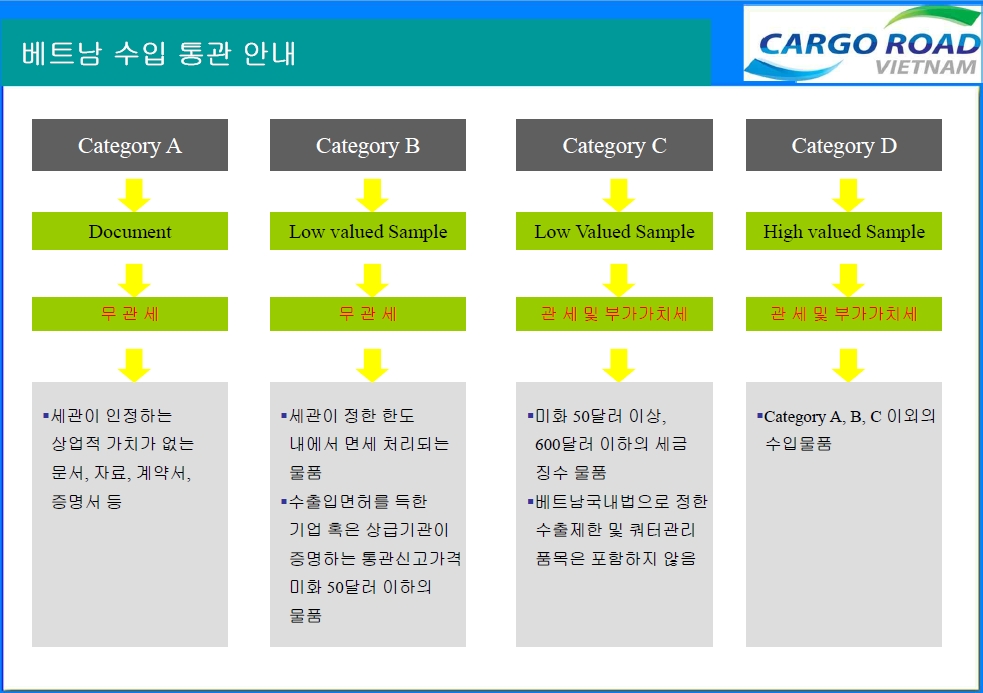 베트남 수입 통관 안내

CARGO ROAD
VIETNAM

Category A

Document

무 관 세

▪세관이 인정하는 상업적 가치가 없는 문서, 자료, 계약서, 증명서 등

Category B

Low valued Sample

무 관 세

▪세관이 정한 한도 내에서 면세 처리되는 물품

▪수출입면허를 득한 기업 혹은 상급기관이 증명하는 통관신고가격 미화 50달러 이하의 물품

Category C

Low Valued Sample

관 세 및 부가가치세

▪미화 50달러 이상, 600달러 이하의 세금 징수 물품

▪베트남국내법으로 정한 수출제한 및 쿼터관리 품목은 포함하지 않음

Category D

High valued Sample

관 세 및 부가가치세

▪Category A, B, C 이외의 수입물품